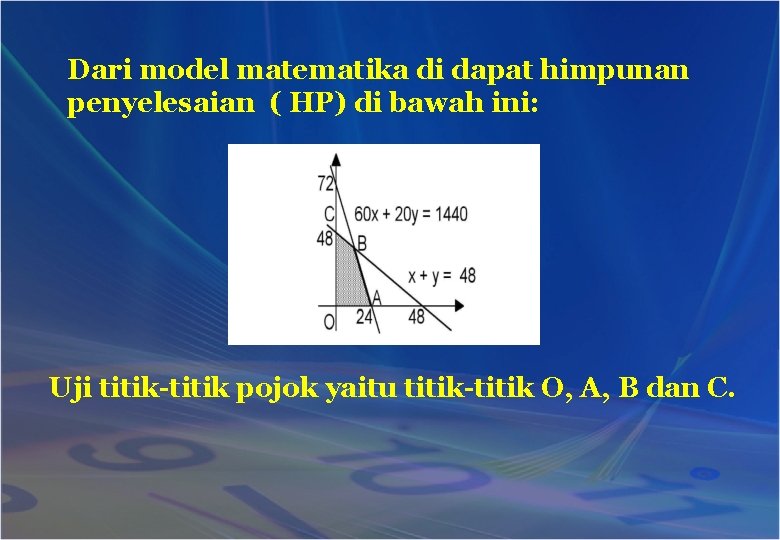 Dari model matematika di dapat himpunan penyelesaian ( HP) di bawah ini:

72
C
$60x + 20y = 1440$
48
B
$x + y = 48$
A
O
24
48

Uji titik-titik pojok yaitu titik-titik O, A, B dan C.